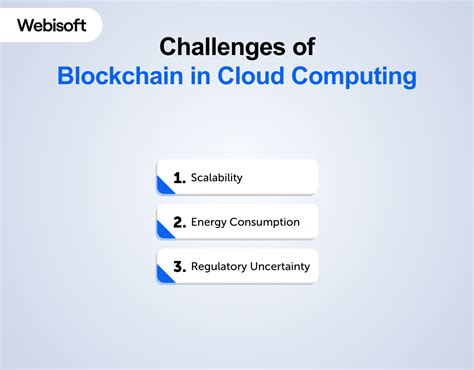 Webisoft

Challenges of
Blockchain in Cloud Computing

1. Scalability

2. Energy Consumption

3. Regulatory Uncertainty